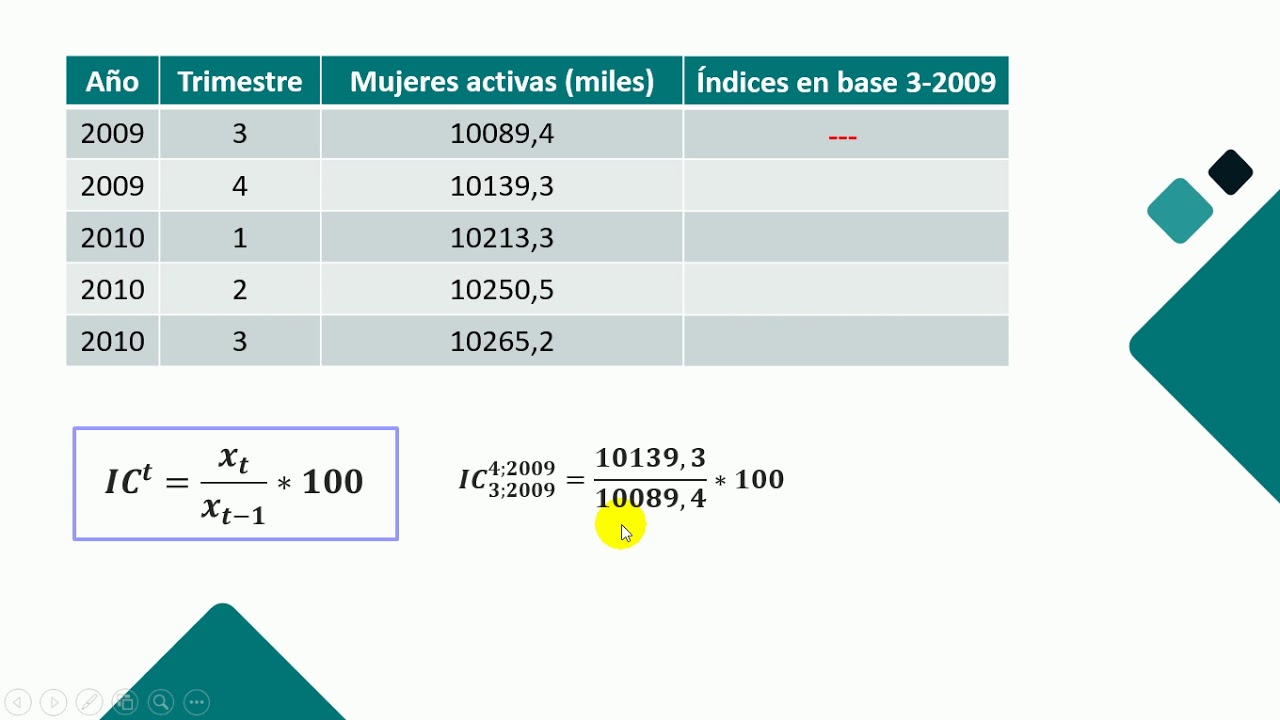 | Año | Trimestre | Mujeres activas (miles) | Índices en base 3-2009 |
|---|---|---|---|
| 2009 | 3 | 10089,4 | --- |
| 2009 | 4 | 10139,3 | |
| 2010 | 1 | 10213,3 | |
| 2010 | 2 | 10250,5 | |
| 2010 | 3 | 10265,2 | |

$IC^t = \frac{x_t}{x_{t-1}} * 100$

$IC_{3;2009}^{4;2009} = \frac{10139,3}{10089,4} * 100$